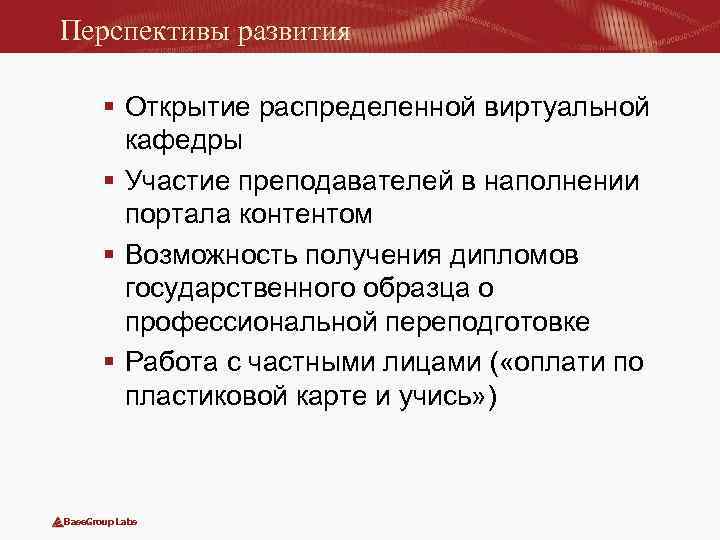 Перспективы развития

▪ Открытие распределенной виртуальной кафедры
▪ Участие преподавателей в наполнении портала контентом
▪ Возможность получения дипломов государственного образца о профессиональной переподготовке
▪ Работа с частными лицами («оплати по пластиковой карте и учись»)

BaseGroup Labs